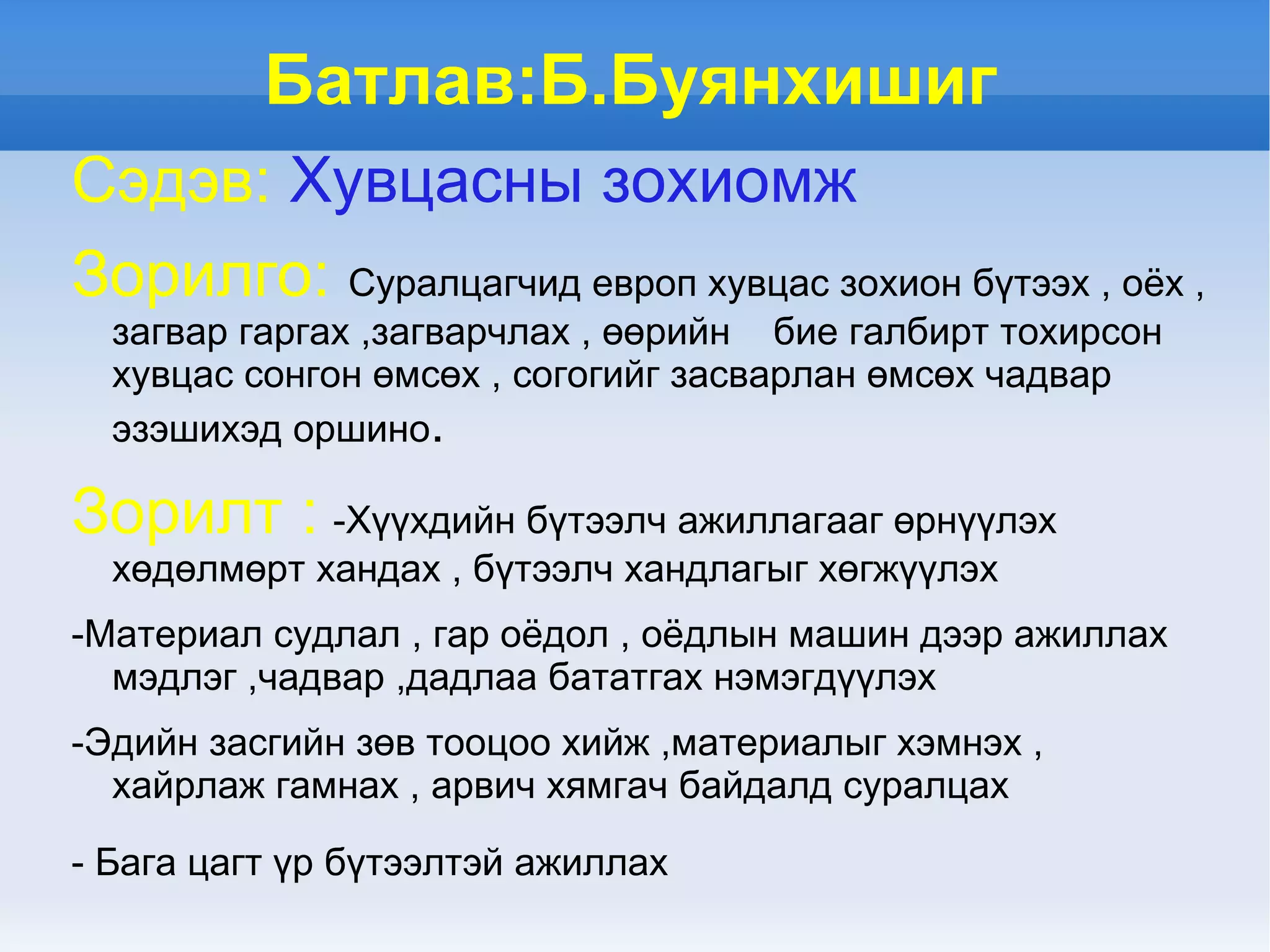 Батлав:Б.Буянхишиг

Сэдэв: Хувцасны зохиомж

Зорилго: Суралцагчид европ хувцас зохион бүтээх , оёх , загвар гаргах ,загварчлах , өөрийн бие галбирт тохирсон хувцас сонгон өмсөх , согогийг засварлан өмсөх чадвар эзэшихэд оршино.

Зорилт : -Хүүхдийн бүтээлч ажиллагааг өрнүүлэх хөдөлмөрт хандах , бүтээлч хандлагыг хөгжүүлэх

-Материал судлал , гар оёдол , оёдлын машин дээр ажиллах мэдлэг ,чадвар ,дадлаа бататгах нэмэгдүүлэх

-Эдийн засгийн зөв тооцоо хийж ,материалыг хэмнэх , хайрлаж гамнах , арвич хямгач байдалд суралцах

- Бага цагт үр бүтээлтэй ажиллах